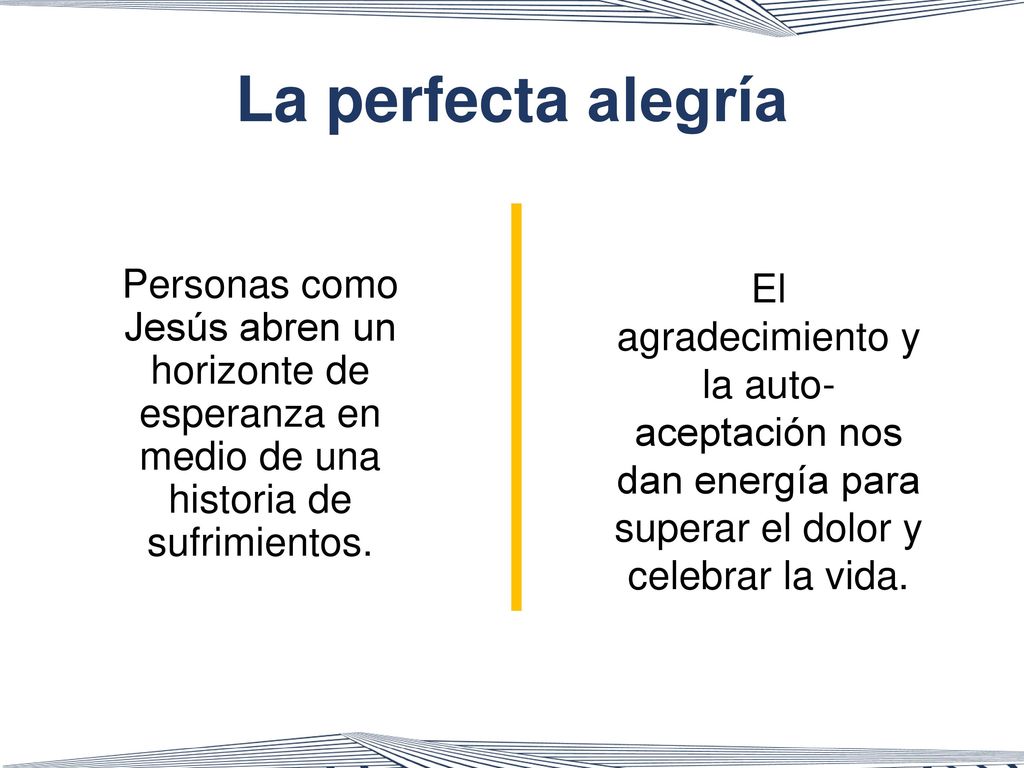 La perfecta alegría

Personas como Jesús abren un horizonte de esperanza en medio de una historia de sufrimientos.

El agradecimiento y la auto-aceptación nos dan energía para superar el dolor y celebrar la vida.